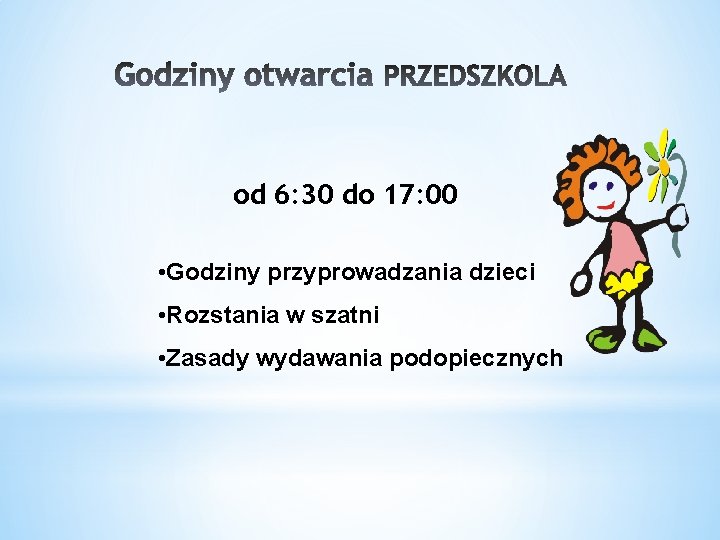 Godziny otwarcia PRZEDSZKOLA

od 6:30 do 17:00

•Godziny przyprowadzania dzieci

•Rozstania w szatni

•Zasady wydawania podopiecznych